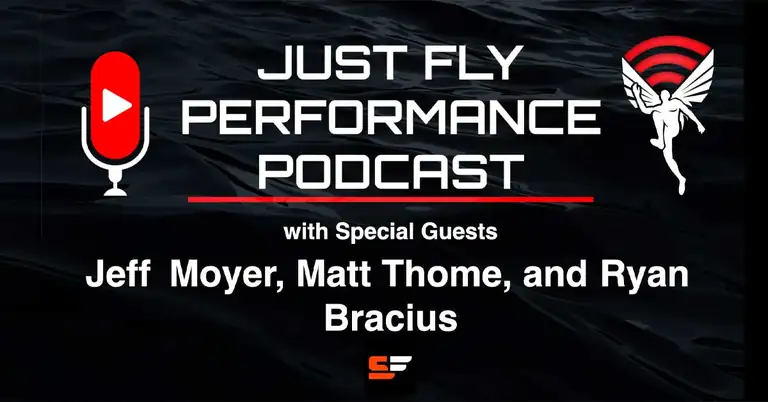 JUST FLY PERFORMANCE PODCAST

with Special Guests

Jeff  Moyer, Matt Thome, and Ryan Bracius

SF